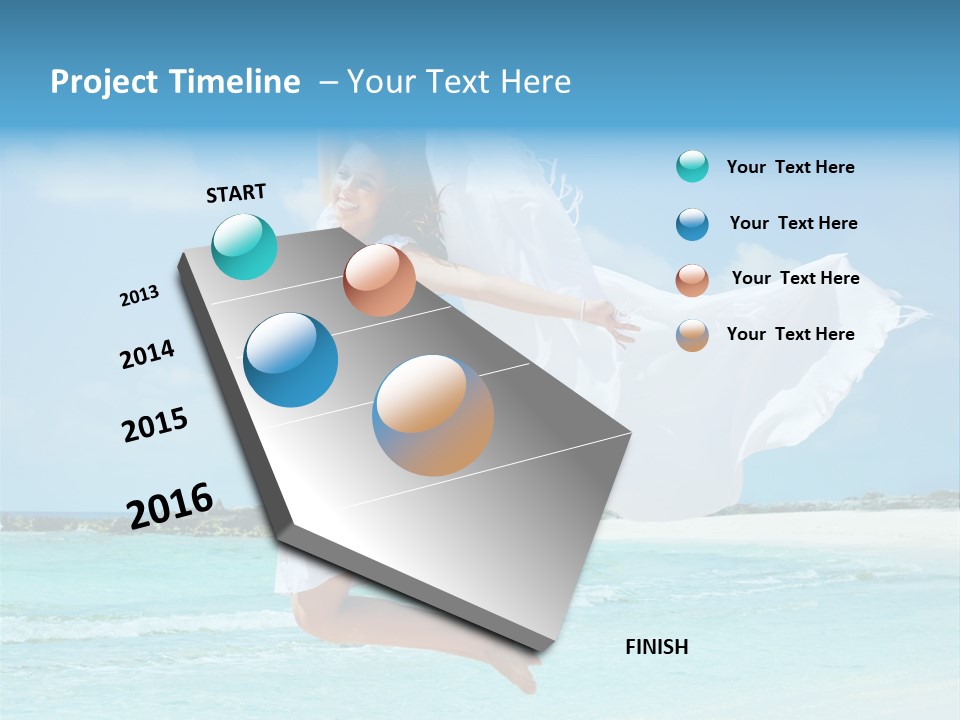 Project Timeline – Your Text Here

START

2013

2014

2015

2016

FINISH

Your Text Here

Your Text Here

Your Text Here

Your Text Here